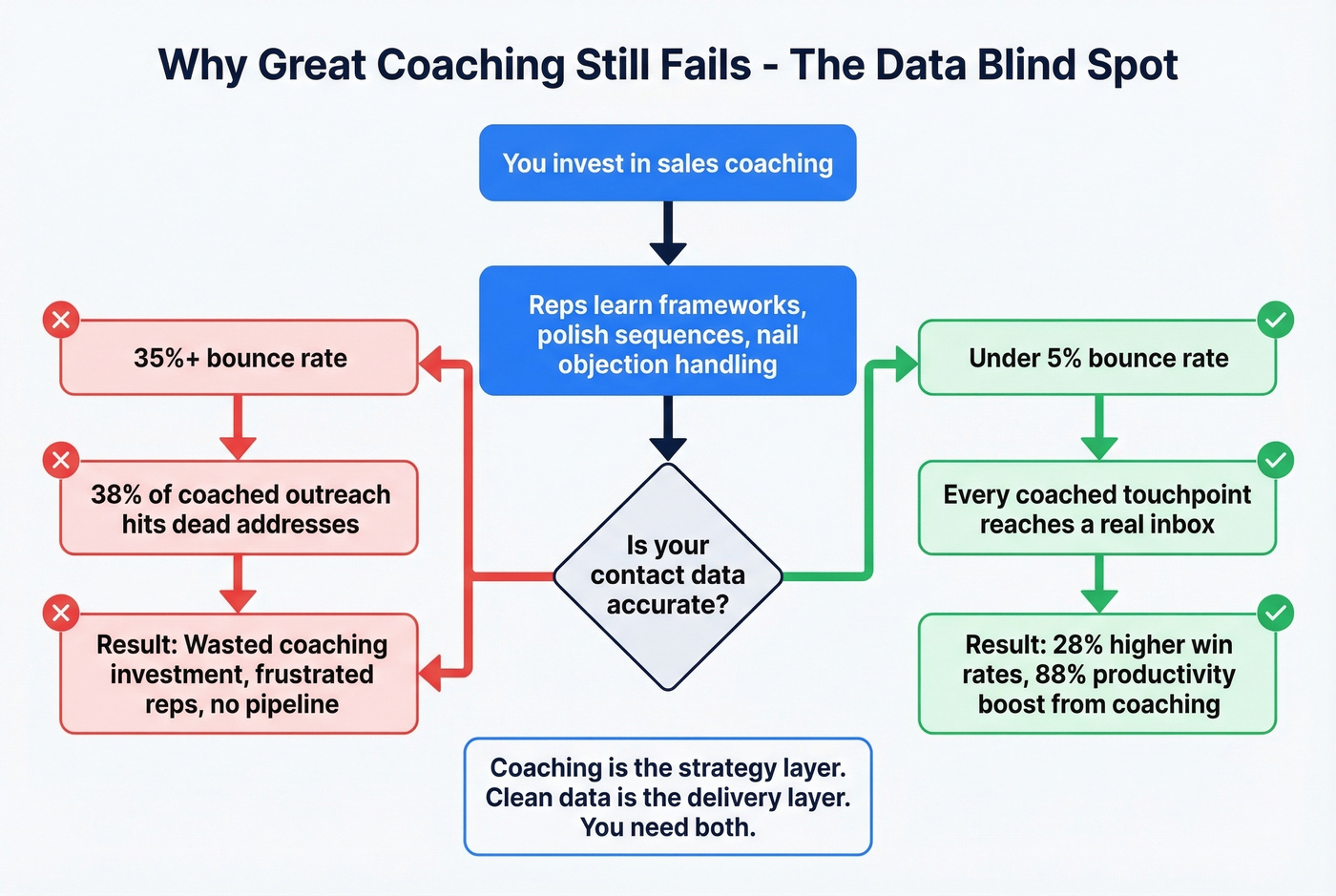 Why Great Coaching Still Fails - The Data Blind Spot

You invest in sales coaching

Reps learn frameworks, polish sequences, nail objection handling

Is your contact data accurate?

35%+ bounce rate

38% of coached outreach hits dead addresses

Result: Wasted coaching investment, frustrated reps, no pipeline

Under 5% bounce rate

Every coached touchpoint reaches a real inbox

Result: 28% higher win rates, 88% productivity boost from coaching

Coaching is the strategy layer. Clean data is the delivery layer. You need both.